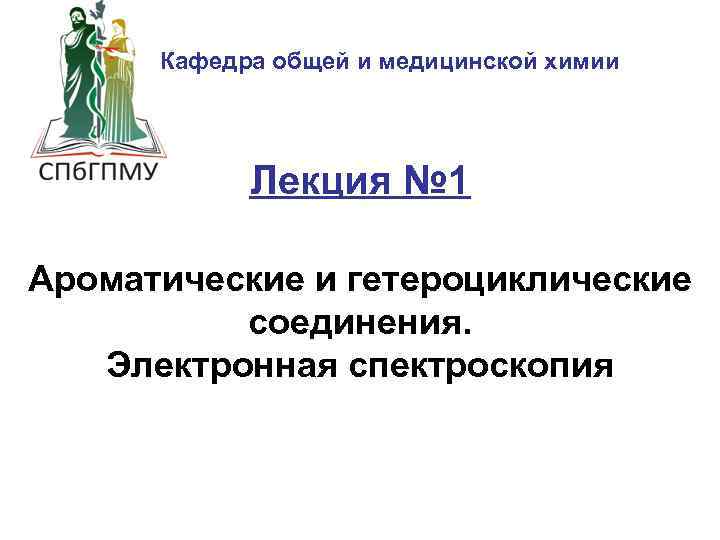 СПбГПМУ

Кафедра общей и медицинской химии

Лекция №1

Ароматические и гетероциклические соединения.
Электронная спектроскопия